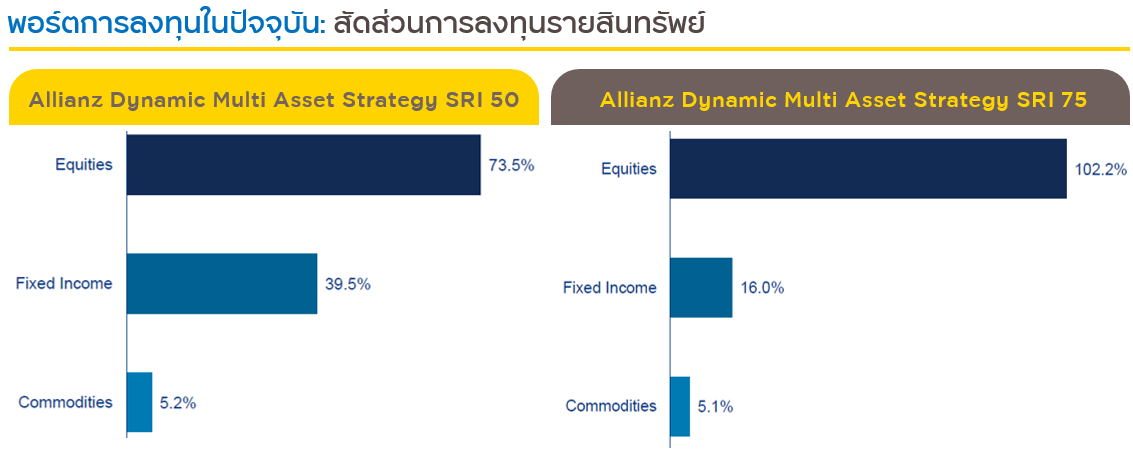 พอร์ตการลงทุนในปัจจุบัน: สัดส่วนการลงทุนรายสินทรัพย์

Allianz Dynamic Multi Asset Strategy SRI 50

Equities 73.5%

Fixed Income 39.5%

Commodities 5.2%

Allianz Dynamic Multi Asset Strategy SRI 75

Equities 102.2%

Fixed Income 16.0%

Commodities 5.1%